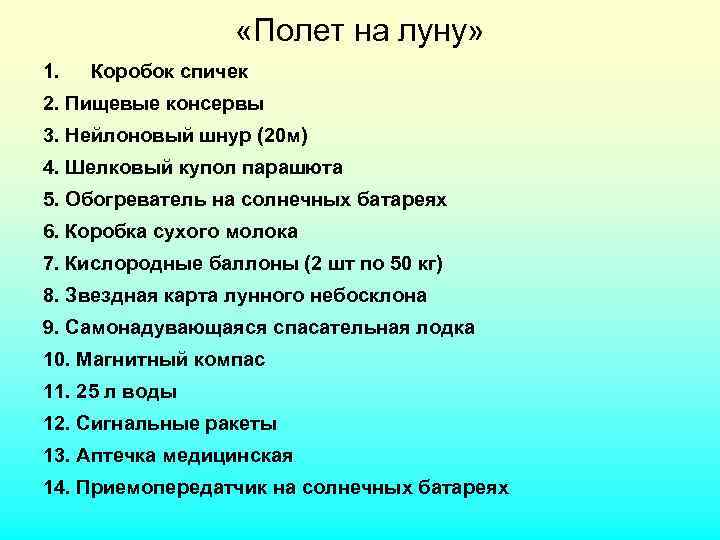 «Полет на луну»

1. Коробок спичек
2. Пищевые консервы
3. Нейлоновый шнур (20м)
4. Шелковый купол парашюта
5. Обогреватель на солнечных батареях
6. Коробка сухого молока
7. Кислородные баллоны (2 шт по 50 кг)
8. Звездная карта лунного небосклона
9. Самонадувающаяся спасательная лодка
10. Магнитный компас
11. 25 л воды
12. Сигнальные ракеты
13. Аптечка медицинская
14. Приемопередатчик на солнечных батареях